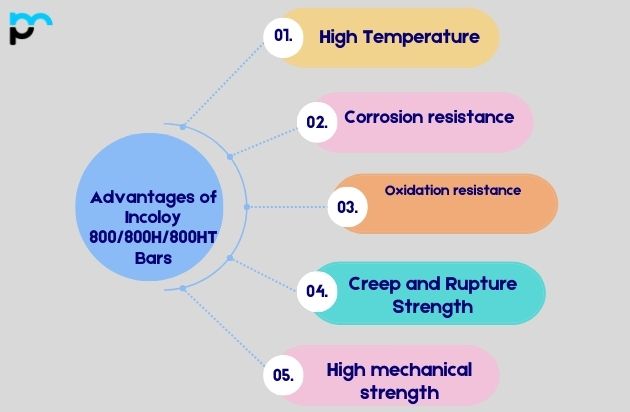 Advantages of Incoloy 800/800H/800HT Bars

01. High Temperature

02. Corrosion resistance

03. Oxidation resistance

04. Creep and Rupture Strength

05. High mechanical strength